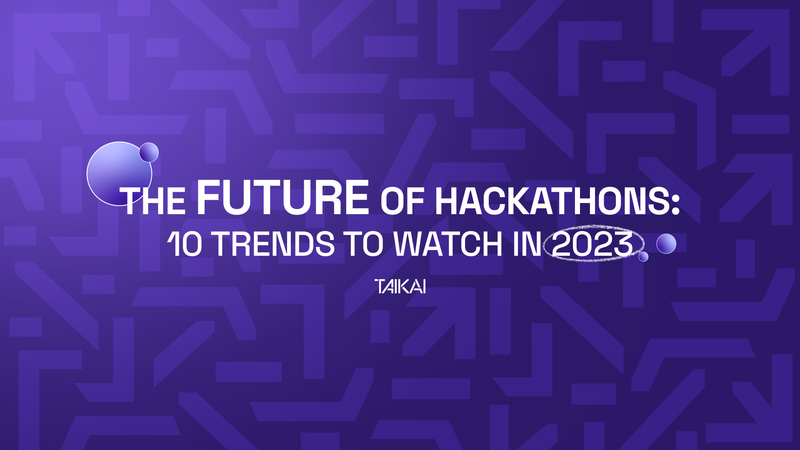 THE FUTURE OF HACKATHONS:
10 TRENDS TO WATCH IN 2023

TAIKAI